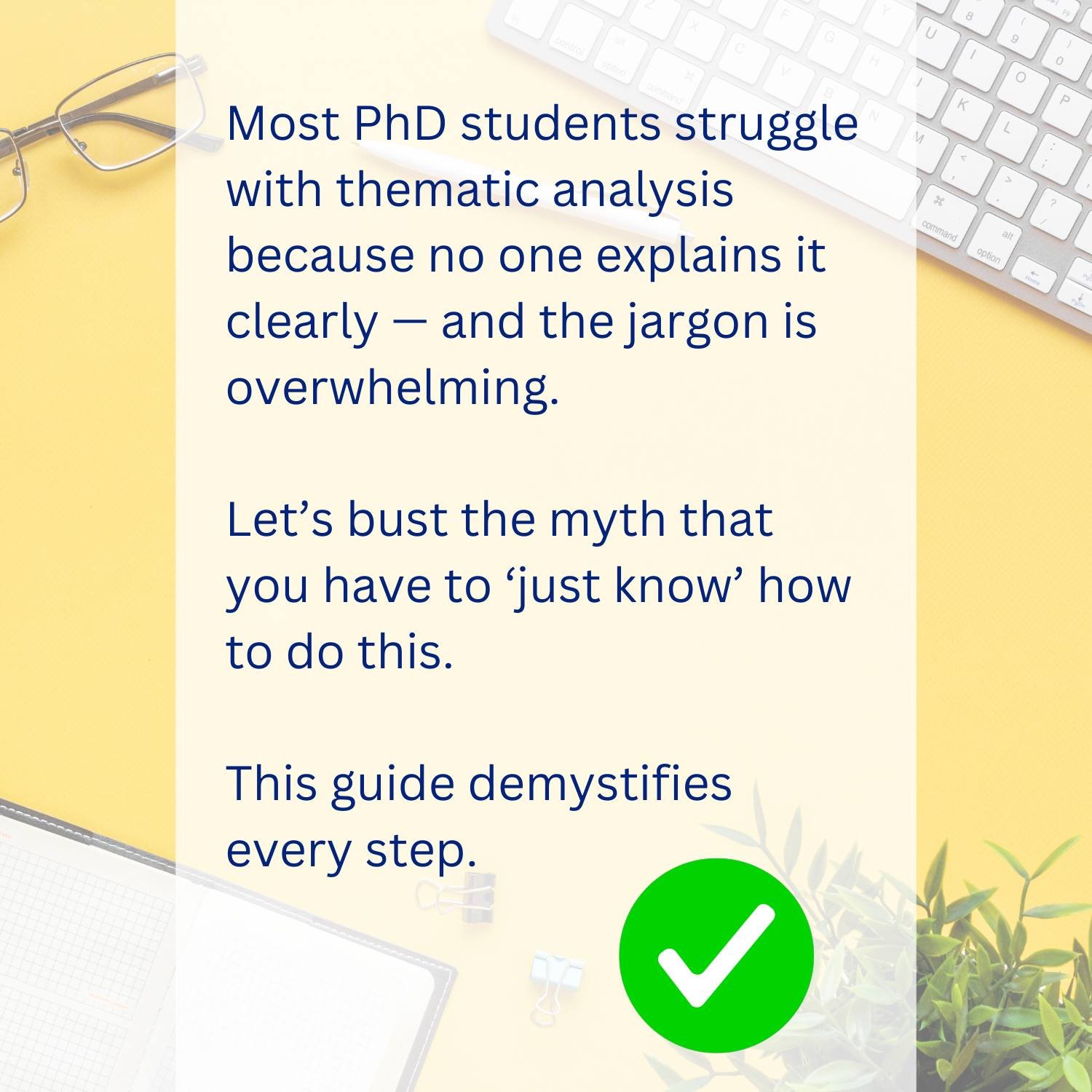 Most PhD students struggle with thematic analysis because no one explains it clearly — and the jargon is overwhelming.

Let’s bust the myth that you have to ‘just know’ how to do this.

This guide demystifies every step.